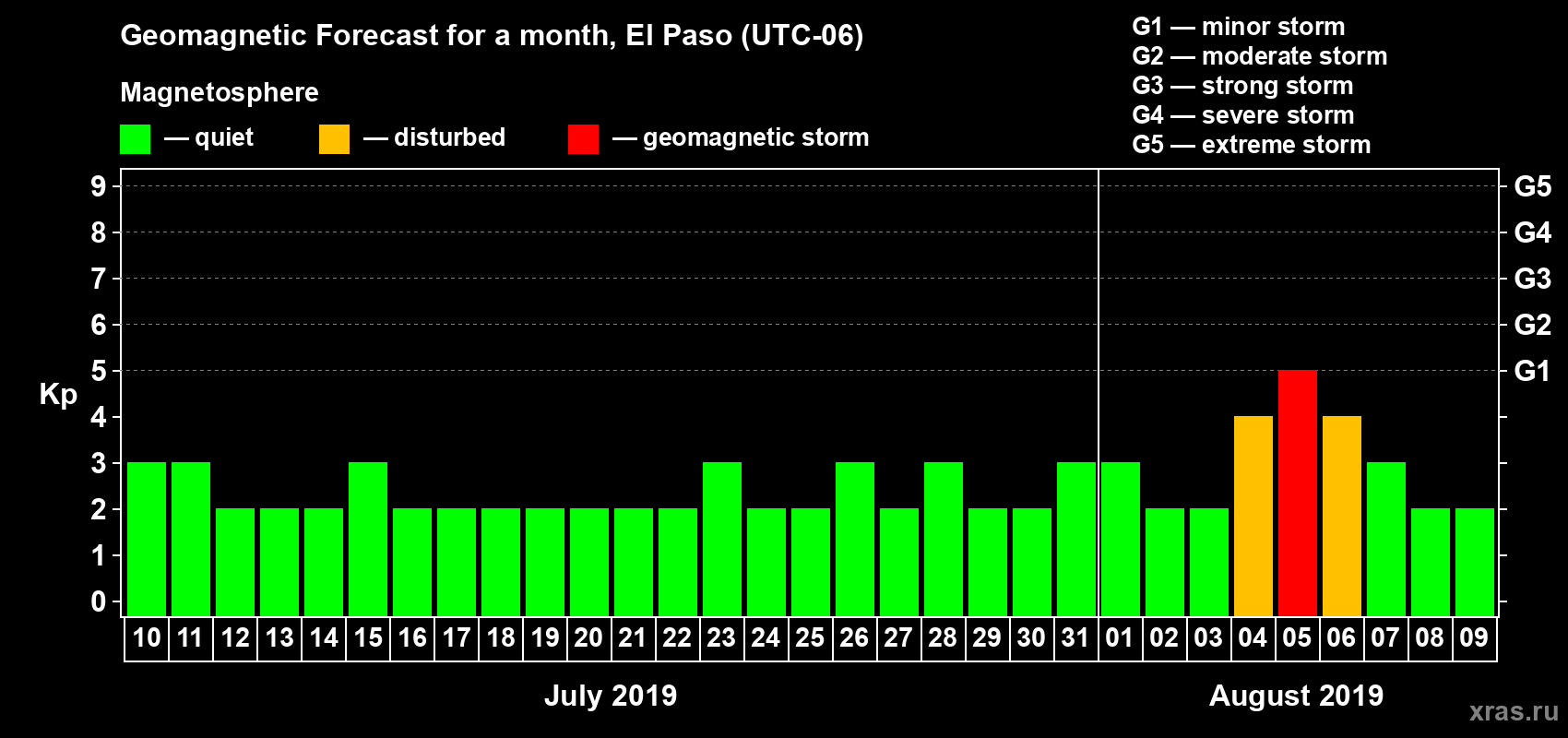 Geomagnetic Forecast for a month, El Paso (UTC-06)

Magnetosphere

— quiet — disturbed — geomagnetic storm

G1 — minor storm
G2 — moderate storm
G3 — strong storm
G4 — severe storm
G5 — extreme storm

Kp

9 8 7 6 5 4 3 2 1 0

G5 G4 G3 G2 G1

10 11 12 13 14 15 16 17 18 19 20 21 22 23 24 25 26 27 28 29 30 31 01 02 03 04 05 06 07 08 09

July 2019

August 2019

xras.ru